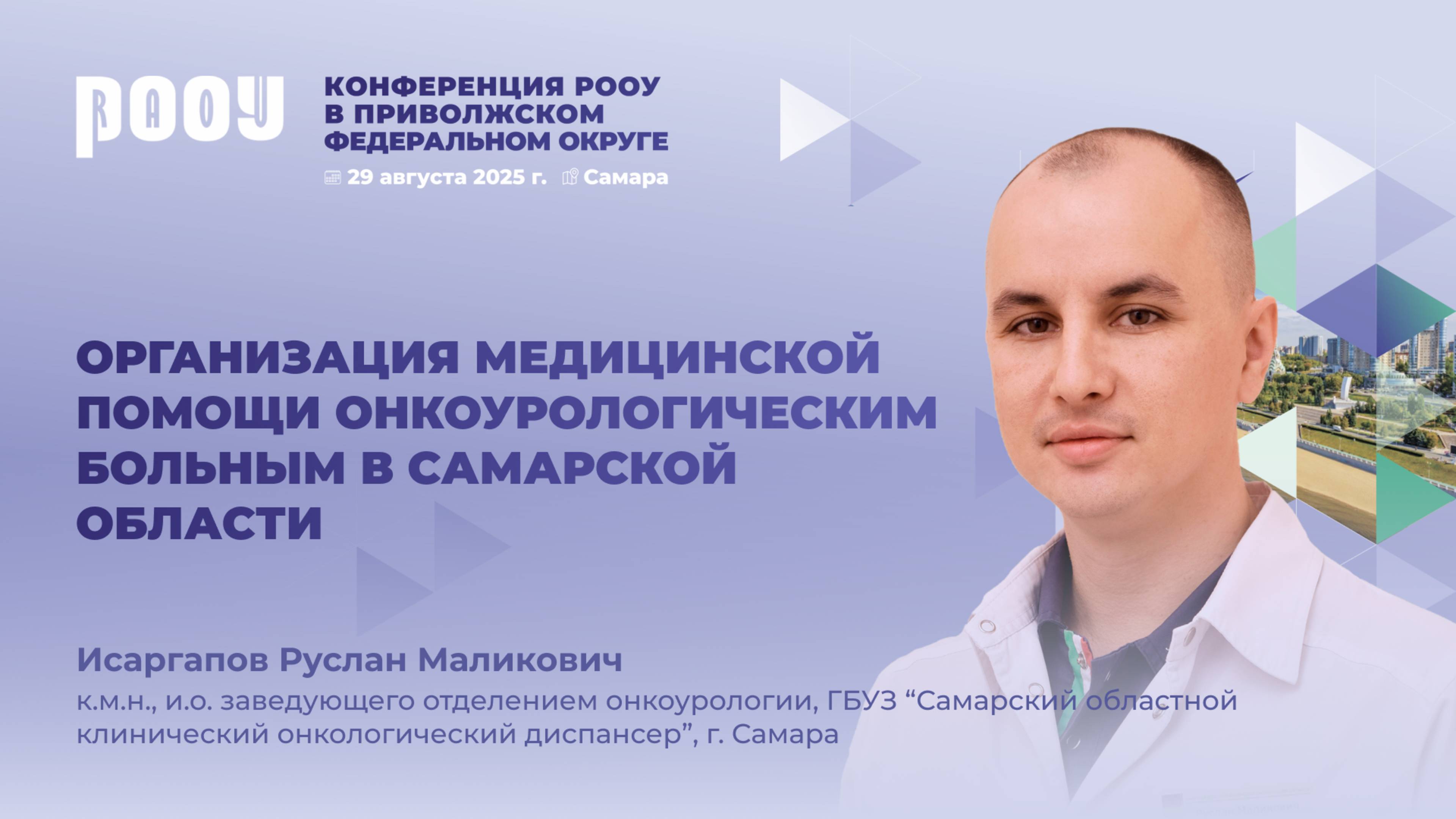 РООУ

КОНФЕРЕНЦИЯ РООУ В ПРИВОЛЖСКОМ ФЕДЕРАЛЬНОМ ОКРУГЕ

29 августа 2025 г. Самара

ОРГАНИЗАЦИЯ МЕДИЦИНСКОЙ ПОМОЩИ ОНКОУРОЛОГИЧЕСКИМ БОЛЬНЫМ В САМАРСКОЙ ОБЛАСТИ

Исаргапов Руслан Маликович

к.м.н., и.о. заведующего отделением онкоурологии, ГБУЗ “Самарский областной клинический онкологический диспансер”, г. Самара